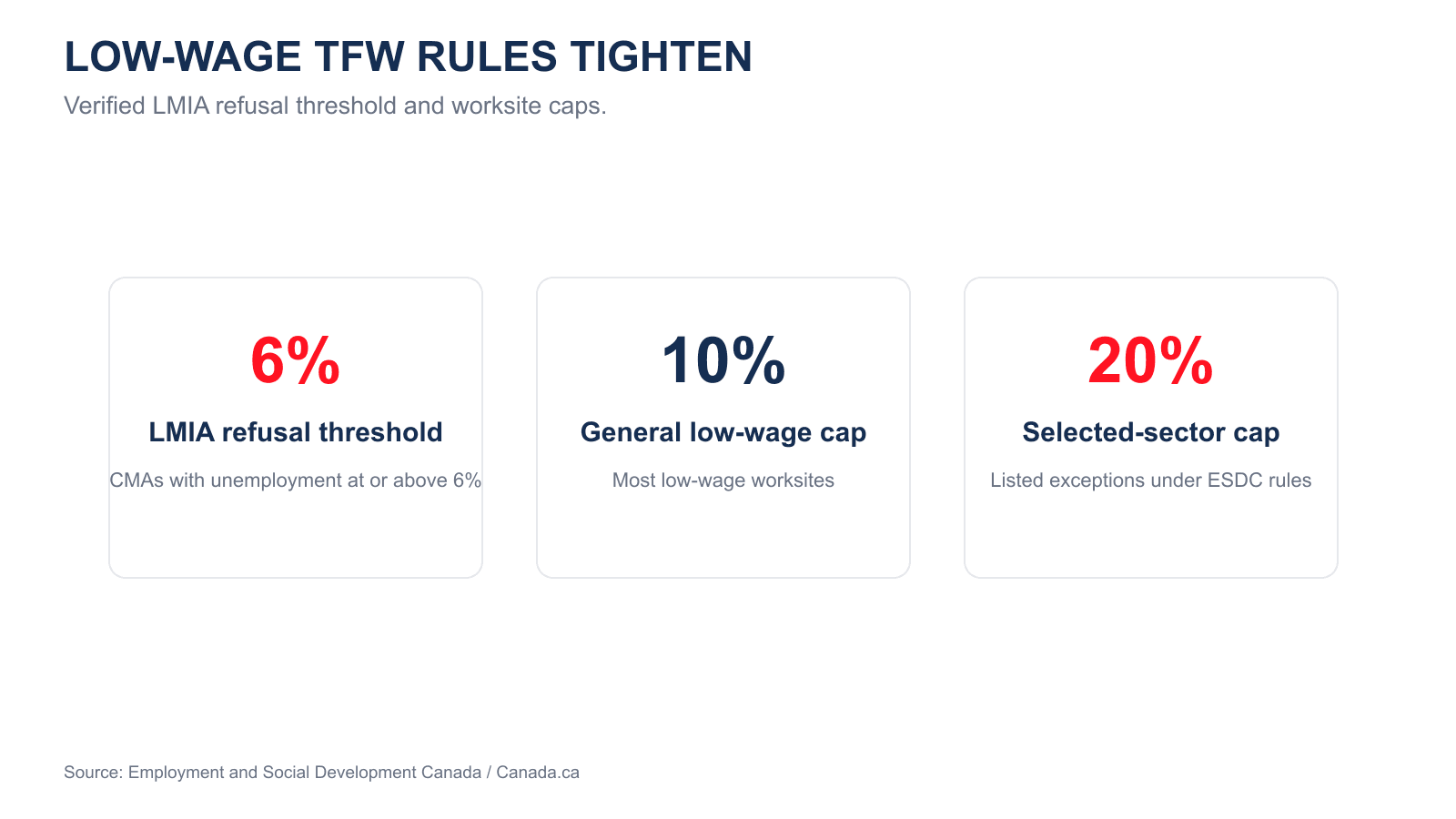 LOW-WAGE TFW RULES TIGHTEN

Verified LMIA refusal threshold and worksite caps.

6%

LMIA refusal threshold

CMAs with unemployment at or above 6%

10%

General low-wage cap

Most low-wage worksites

20%

Selected-sector cap

Listed exceptions under ESDC rules

Source: Employment and Social Development Canada / Canada.ca